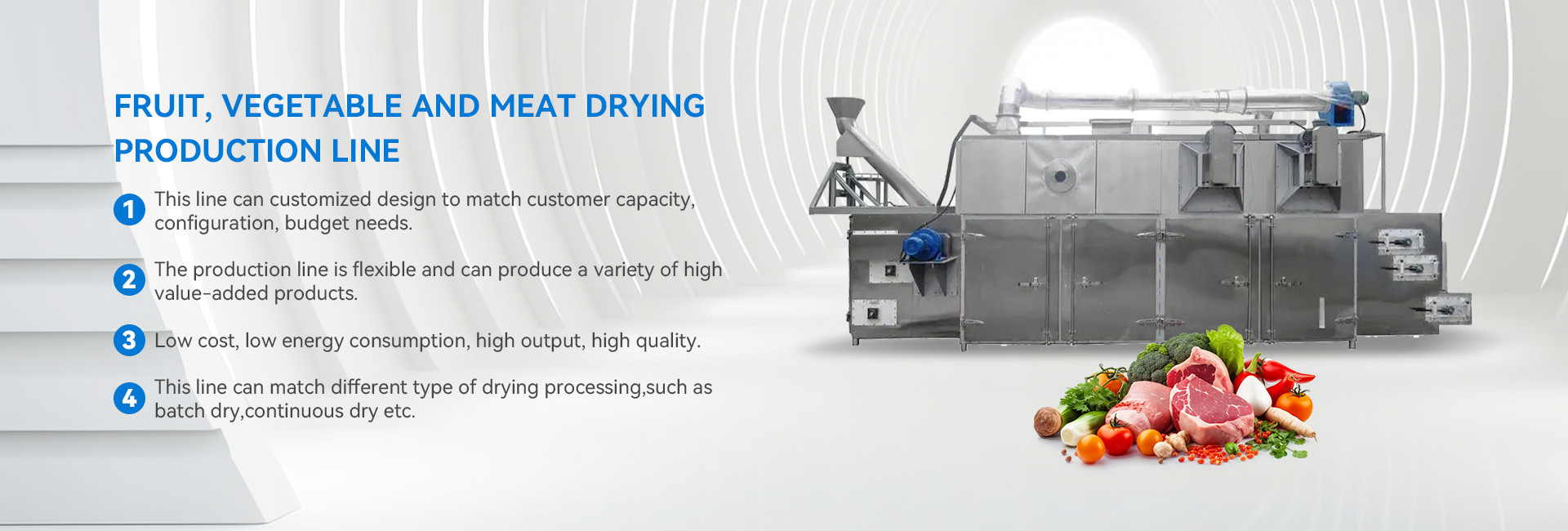 FRUIT, VEGETABLE AND MEAT DRYING PRODUCTION LINE

1 This line can customized design to match customer capacity, configuration, budget needs.

2 The production line is flexible and can produce a variety of high value-added products.

3 Low cost, low energy consumption, high output, high quality.

4 This line can match different type of drying processing,such as batch dry,continuous dry etc.